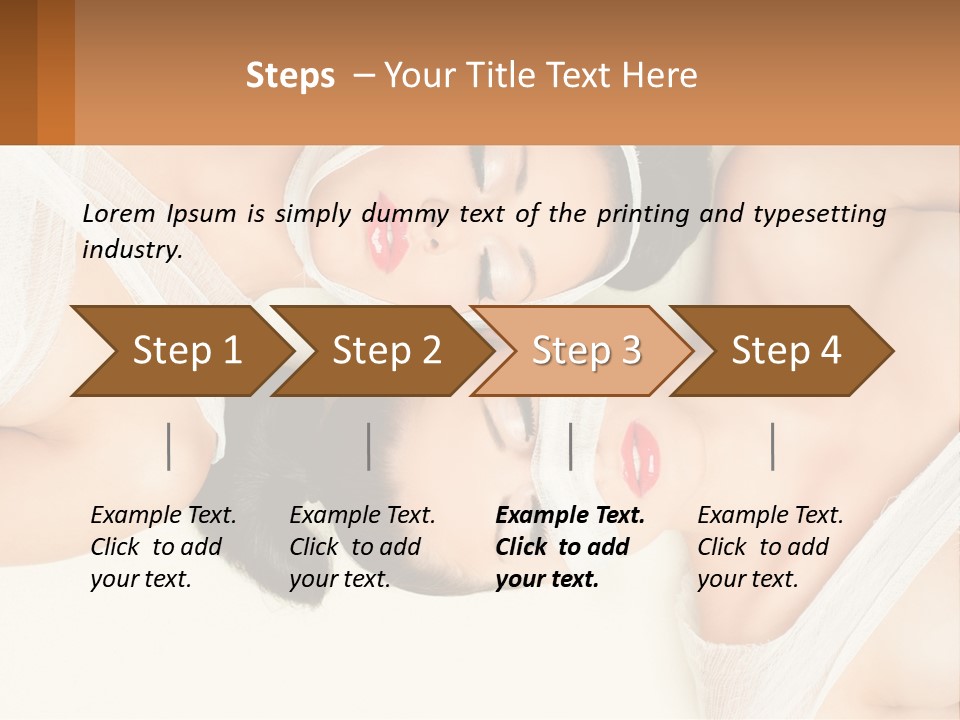 Steps – Your Title Text Here

Lorem Ipsum is simply dummy text of the printing and typesetting industry.

Step 1

Step 2

Step 3

Step 4

Example Text. Click to add your text.

Example Text. Click to add your text.

Example Text. Click to add your text.

Example Text. Click to add your text.